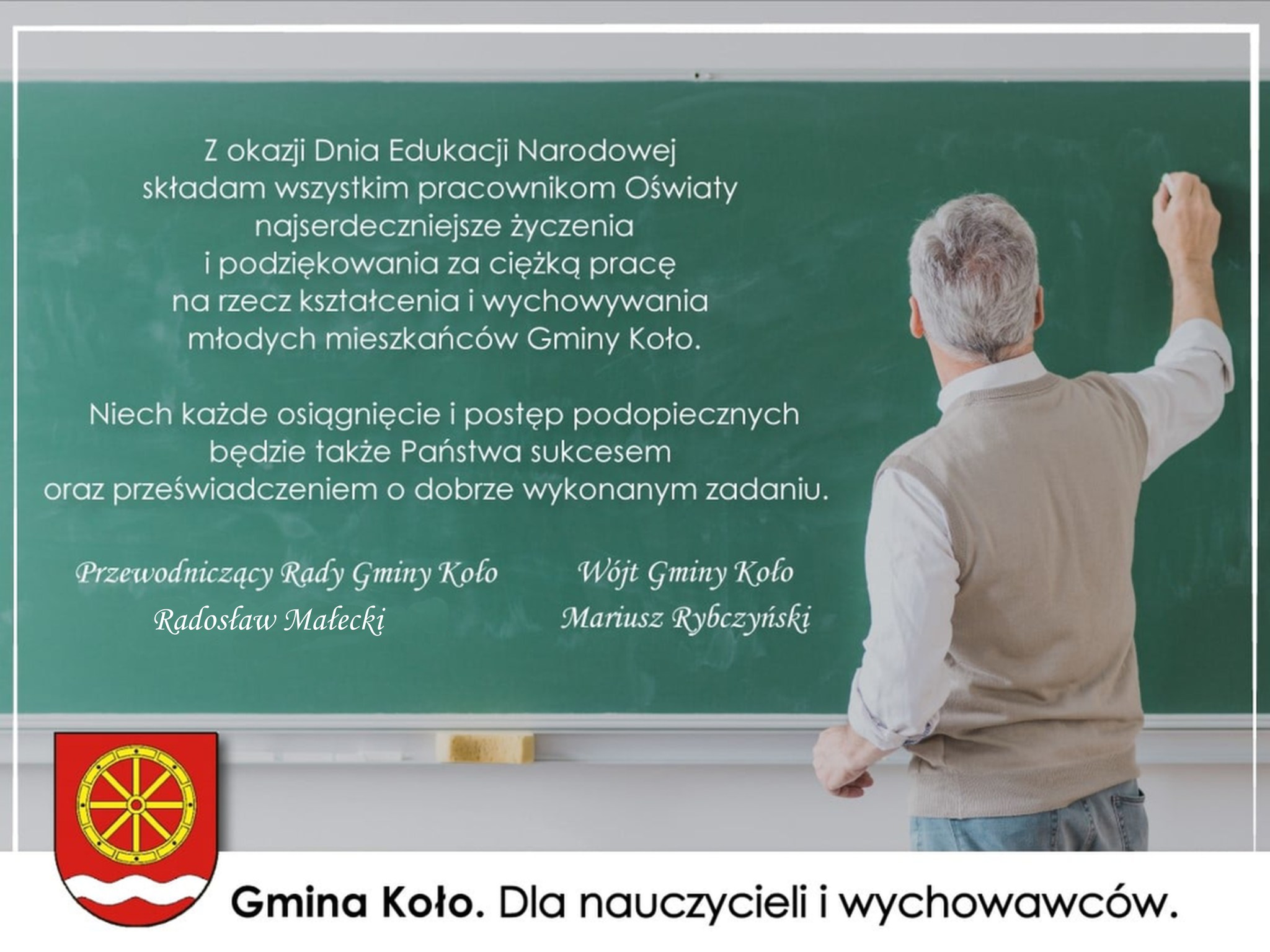 Z okazji Dnia Edukacji Narodowej składam wszystkim pracownikom Oświaty najserdeczniejsze życzenia i podziękowania za ciężką pracę na rzecz kształcenia i wychowywania młodych mieszkańców Gminy Koło.

Niech każde osiągnięcie i postęp podopiecznych będzie także Państwa sukcesem oraz przeświadczeniem o dobrze wykonanym zadaniu.

Przewodniczący Rady Gminy Koło
Radosław Małecki

Wójt Gminy Koło
Mariusz Rybczyński

Gmina Koło. Dla nauczycieli i wychowawców.